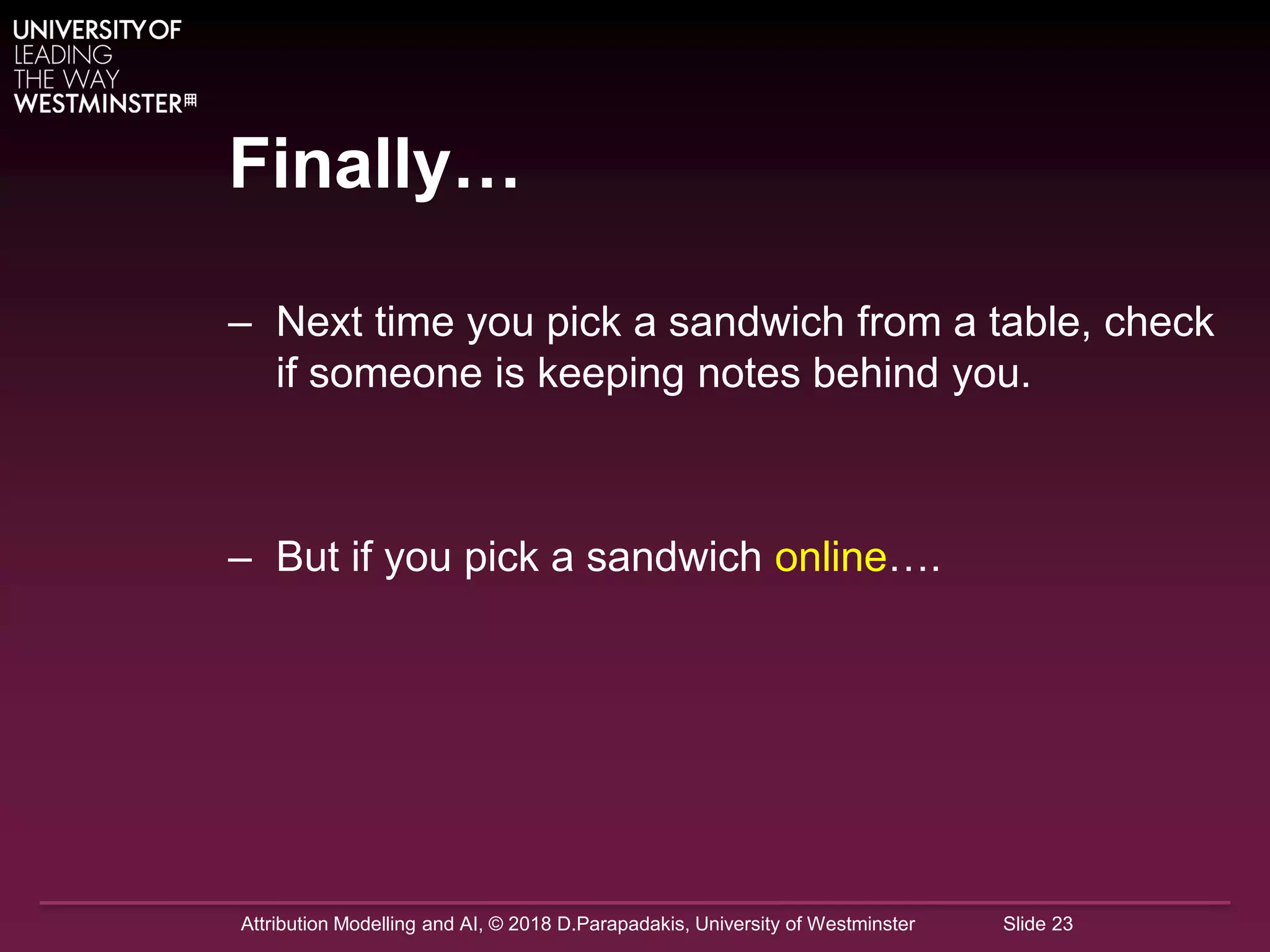 UNIVERSITY OF
LEADING
THE WAY
WESTMINSTER

Finally…

– Next time you pick a sandwich from a table, check if someone is keeping notes behind you.

– But if you pick a sandwich online….

Attribution Modelling and AI, © 2018 D.Parapadakis, University of Westminster Slide 23